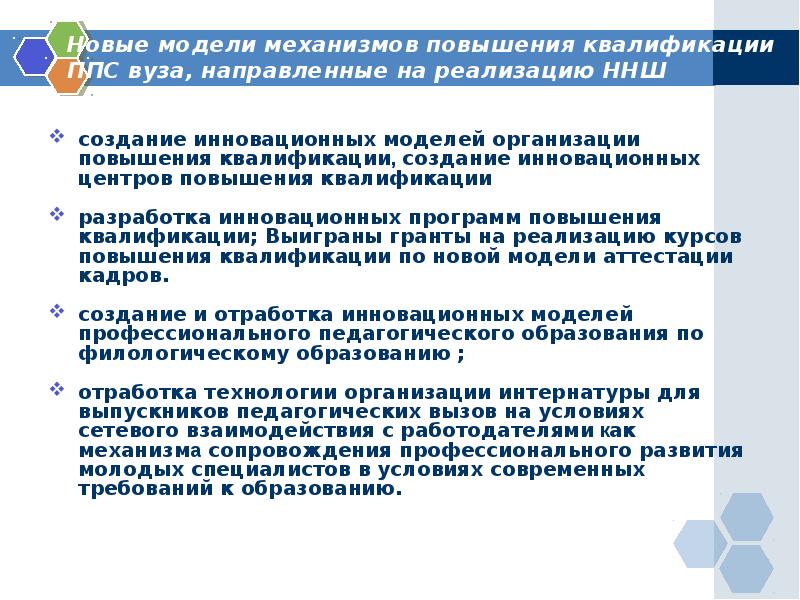 Новые модели механизмов повышения квалификации ППС вуза, направленные на реализацию ННШ

❖ создание инновационных моделей организации повышения квалификации, создание инновационных центров повышения квалификации

❖ разработка инновационных программ повышения квалификации; Выиграны гранты на реализацию курсов повышения квалификации по новой модели аттестации кадров.

❖ создание и отработка инновационных моделей профессионального педагогического образования по филологическому образованию ;

❖ отработка технологии организации интернатуры для выпускников педагогических вызов на условиях сетевого взаимодействия с работодателями как механизма сопровождения профессионального развития молодых специалистов в условиях современных требований к образованию.